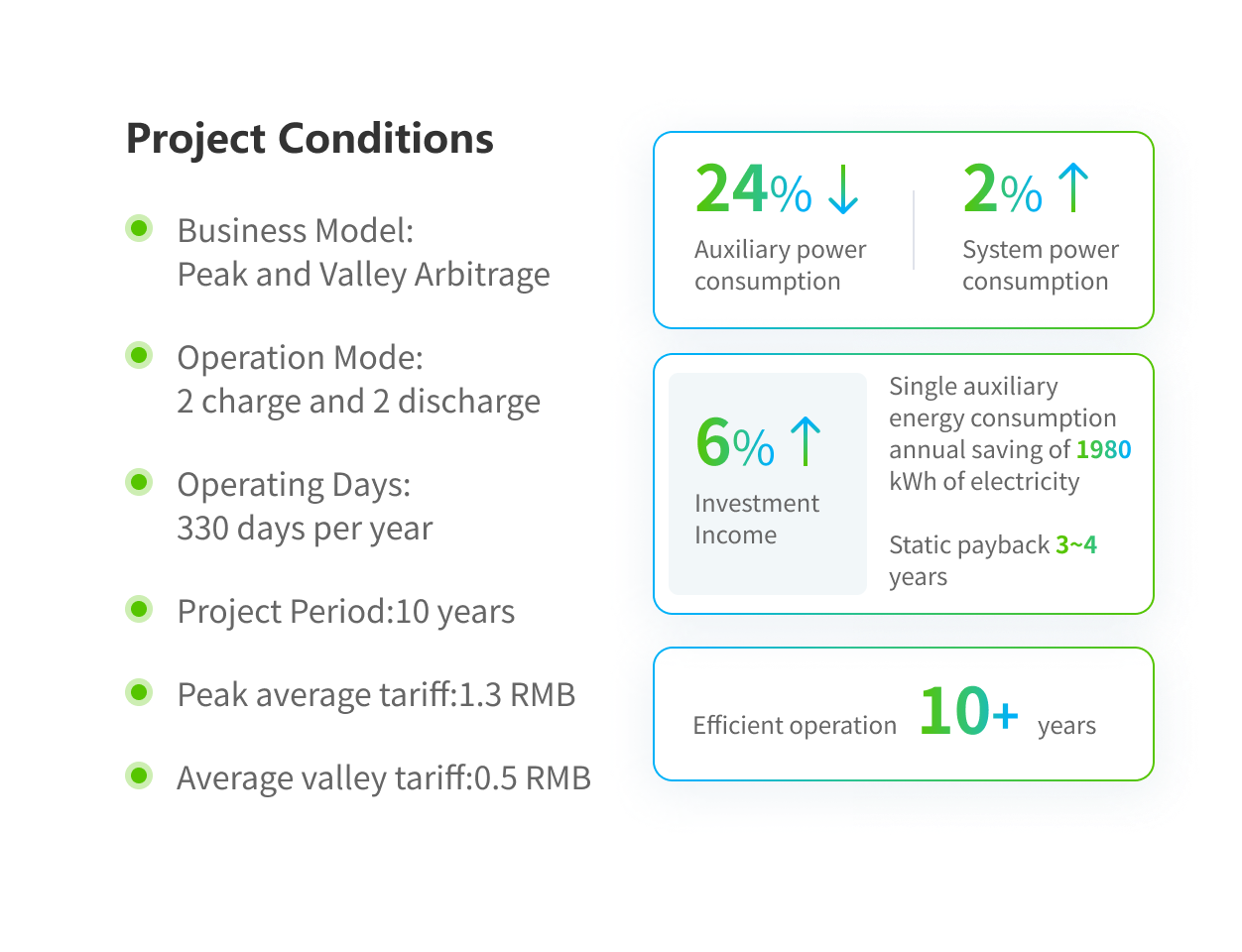 Project Conditions

Business Model:
Peak and Valley Arbitrage

Operation Mode:
2 charge and 2 discharge

Operating Days:
330 days per year

Project Period:10 years

Peak average tariff:1.3 RMB

Average valley tariff:0.5 RMB

24% ↓
Auxiliary power consumption

2% ↑
System power consumption

6% ↑
Investment Income

Single auxiliary energy consumption annual saving of 1980 kWh of electricity

Static payback 3~4 years

Efficient operation 10+ years